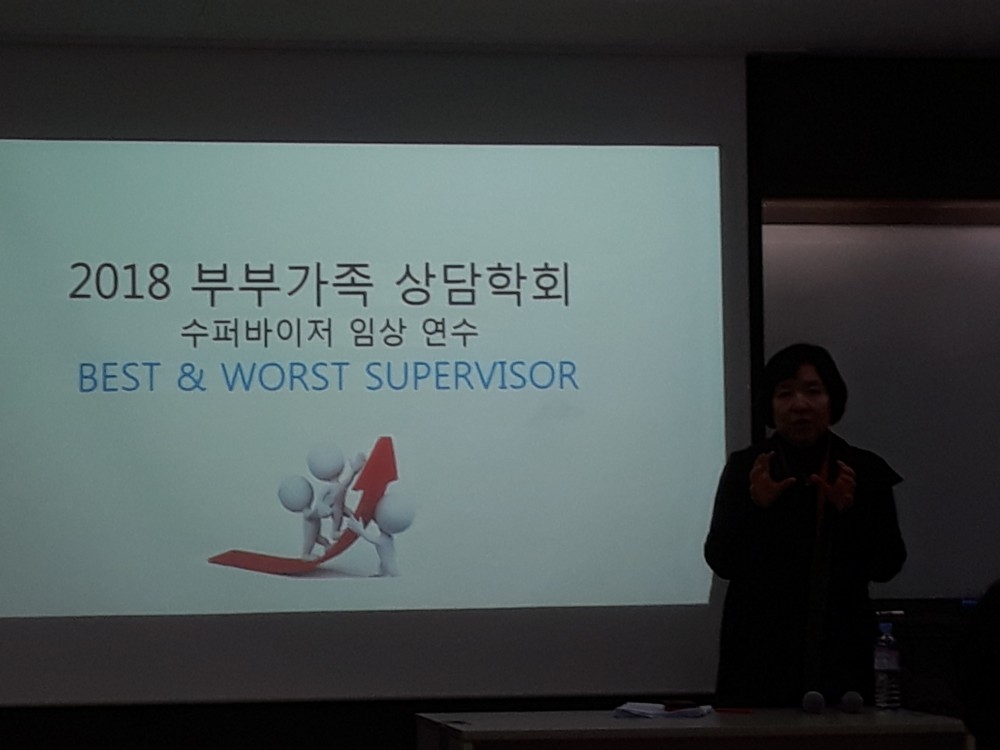 2018 부부가족 상담학회
수퍼바이저 임상 연수
BEST & WORST SUPERVISOR